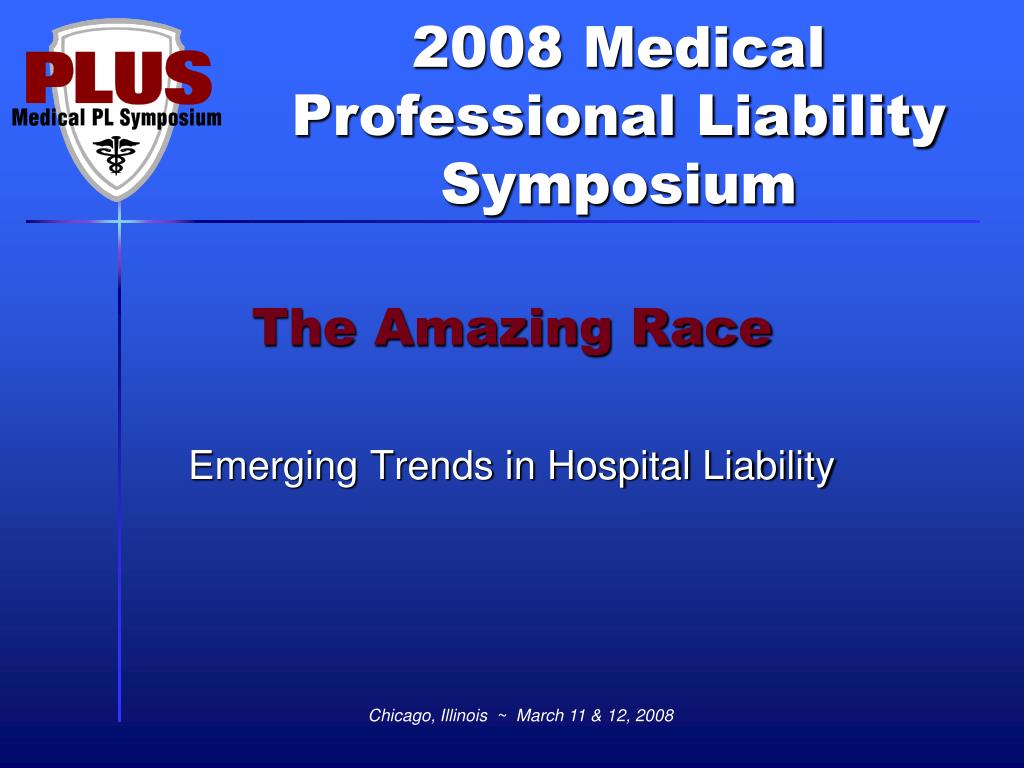 PLUS
Medical PL Symposium

2008 Medical Professional Liability Symposium

The Amazing Race

Emerging Trends in Hospital Liability

Chicago, Illinois ~ March 11 & 12, 2008